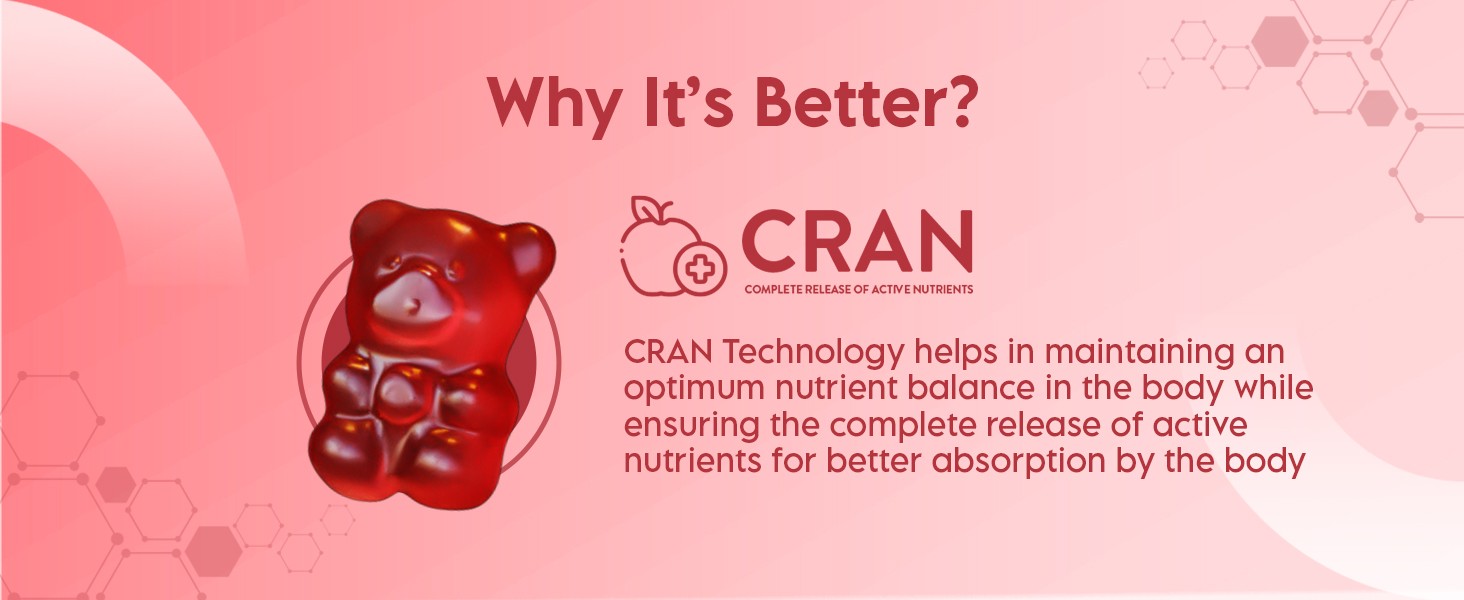 Why It's Better?

CRAN
COMPLETE RELEASE OF ACTIVE NUTRIENTS

CRAN Technology helps in maintaining an optimum nutrient balance in the body while ensuring the complete release of active nutrients for better absorption by the body